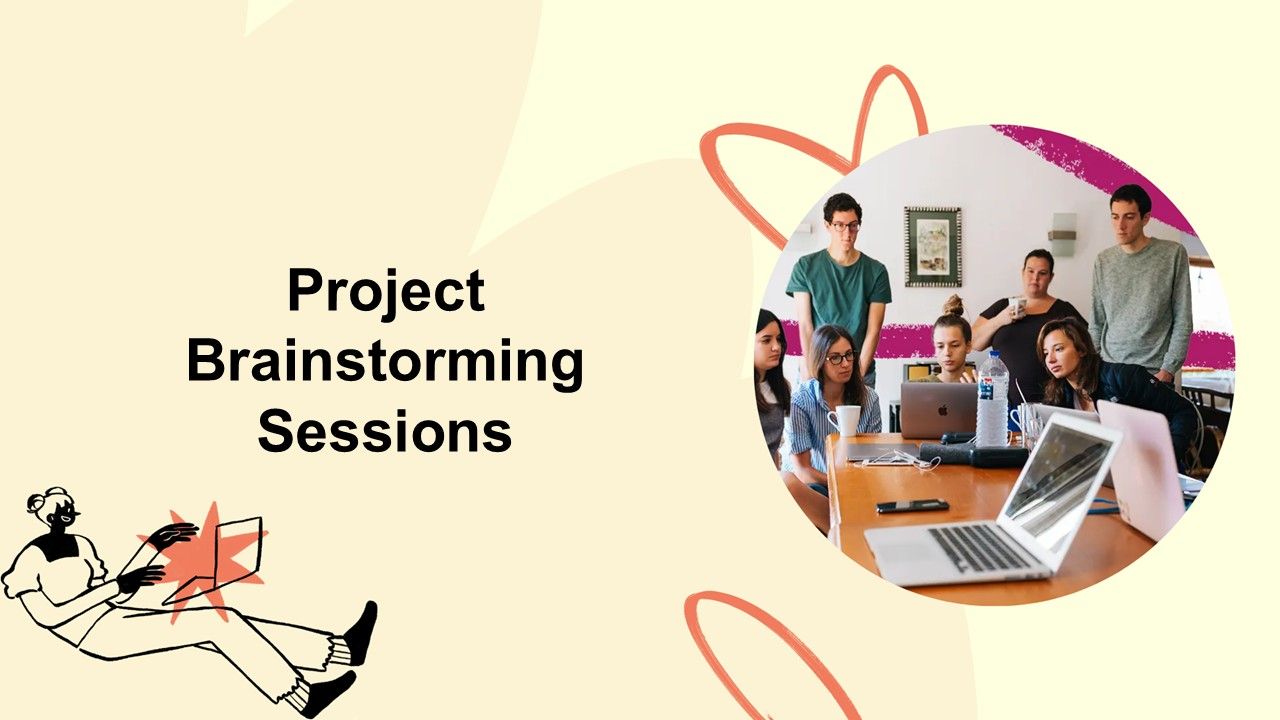 Project Brainstorming Sessions